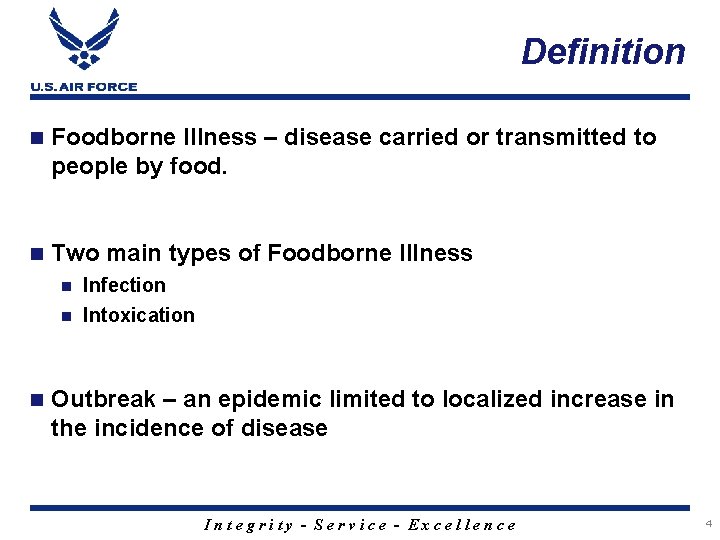 U.S. AIR FORCE

Definition

Foodborne Illness – disease carried or transmitted to people by food.

Two main types of Foodborne Illness

Infection

Intoxication

Outbreak – an epidemic limited to localized increase in the incidence of disease

Integrity - Service - Excellence

4